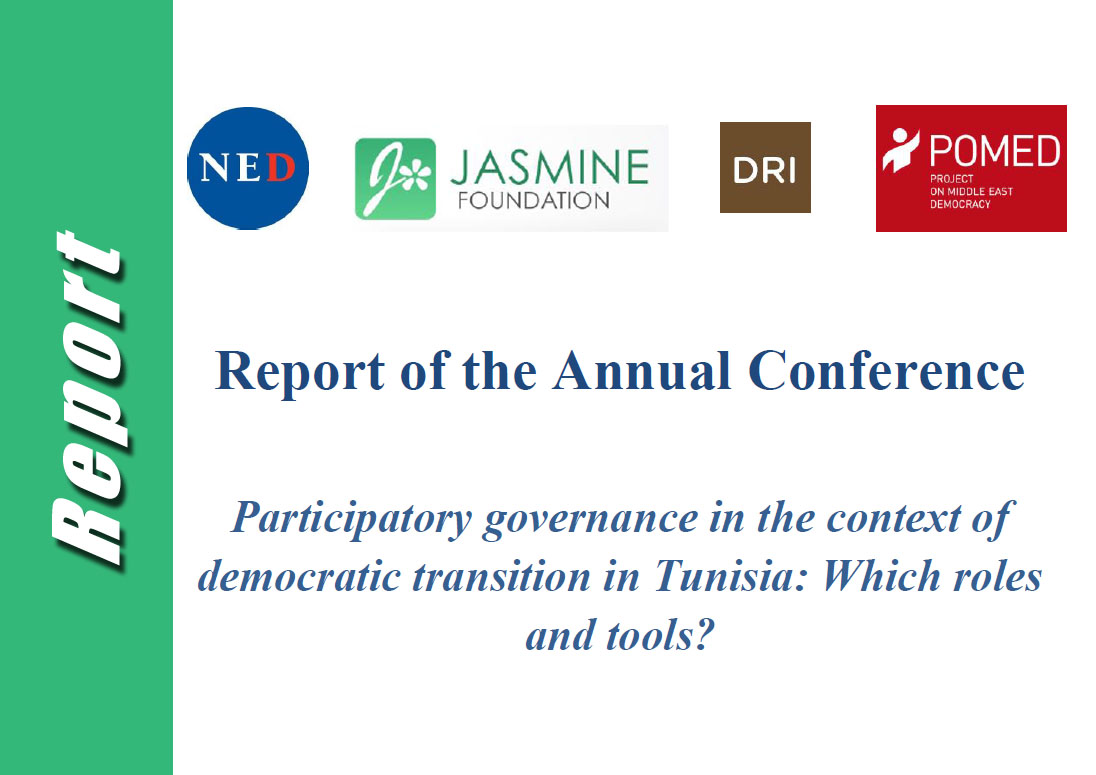 Report

NED

JASMINE FOUNDATION

DRI

POMED
PROJECT ON MIDDLE EAST DEMOCRACY

Report of the Annual Conference

Participatory governance in the context of democratic transition in Tunisia: Which roles and tools?